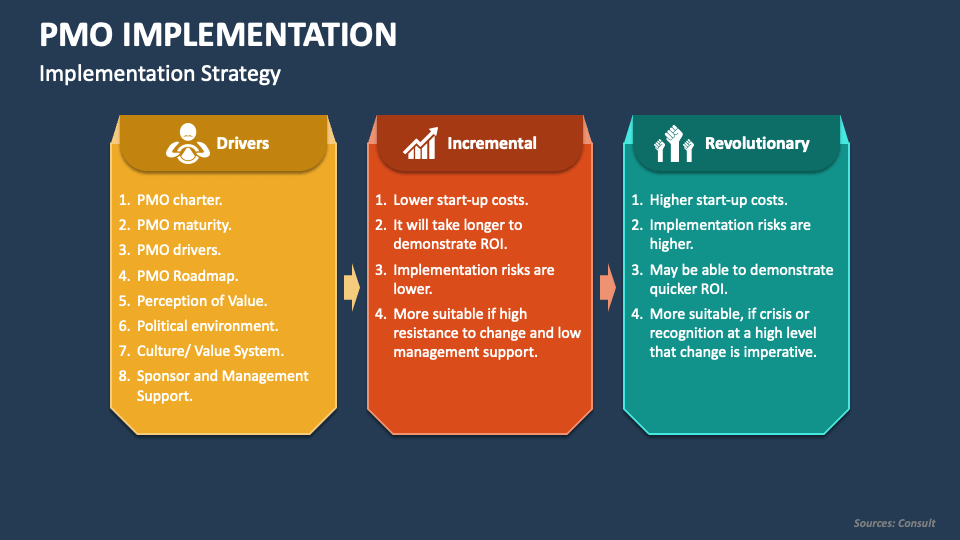 PMO IMPLEMENTATION

Implementation Strategy

Drivers

1. PMO charter.
2. PMO maturity.
3. PMO drivers.
4. PMO Roadmap.
5. Perception of Value.
6. Political environment.
7. Culture/ Value System.
8. Sponsor and Management Support.

Incremental

1. Lower start-up costs.
2. It will take longer to demonstrate ROI.
3. Implementation risks are lower.
4. More suitable if high resistance to change and low management support.

Revolutionary

1. Higher start-up costs.
2. Implementation risks are higher.
3. May be able to demonstrate quicker ROI.
4. More suitable, if crisis or recognition at a high level that change is imperative.

Sources: Consult